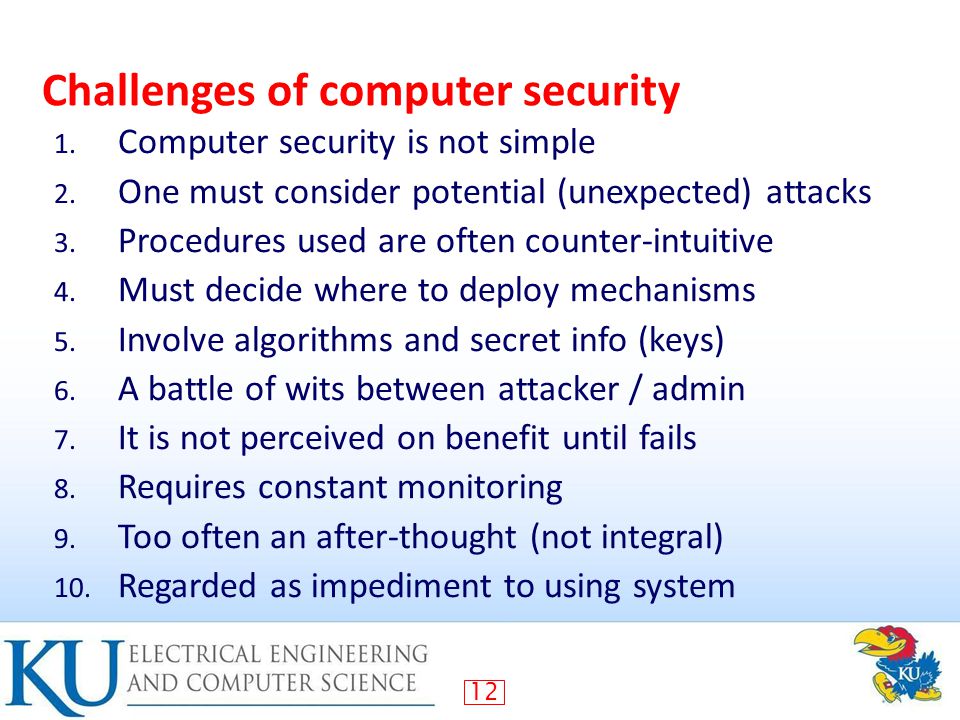 Challenges of computer security

1. Computer security is not simple
2. One must consider potential (unexpected) attacks
3. Procedures used are often counter-intuitive
4. Must decide where to deploy mechanisms
5. Involve algorithms and secret info (keys)
6. A battle of wits between attacker / admin
7. It is not perceived on benefit until fails
8. Requires constant monitoring
9. Too often an after-thought (not integral)
10. Regarded as impediment to using system

KU ELECTRICAL ENGINEERING AND COMPUTER SCIENCE

12

KU